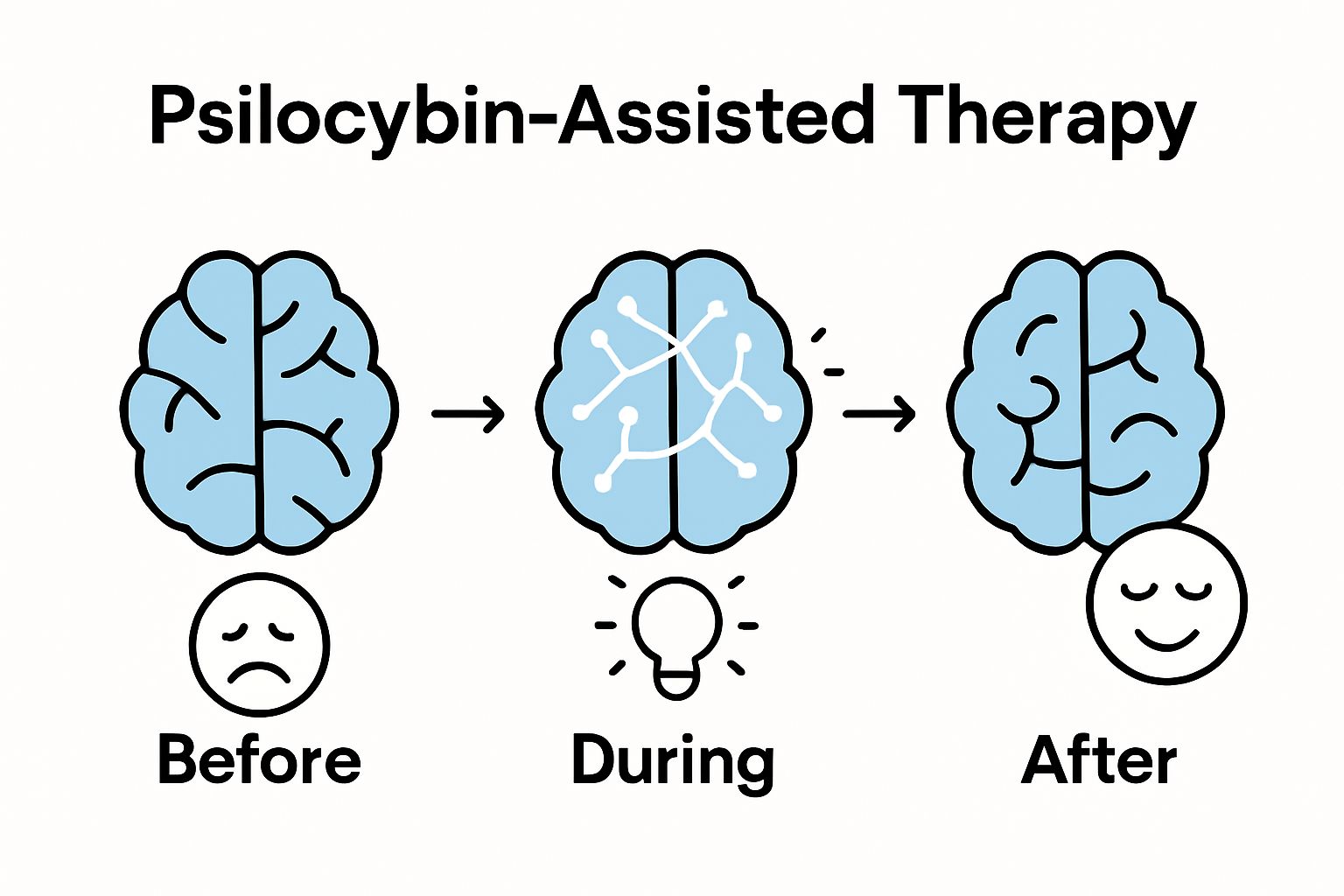 Psilocybin-Assisted Therapy

Before

During

After